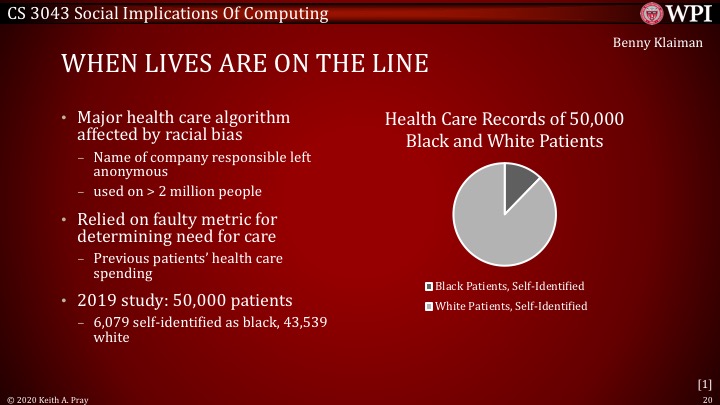 CS 3043 Social Implications Of Computing

WPI

Benny Klaiman

WHEN LIVES ARE ON THE LINE

• Major health care algorithm affected by racial bias
– Name of company responsible left anonymous
– used on > 2 million people
• Relied on faulty metric for determining need for care
– Previous patients' health care spending
• 2019 study: 50,000 patients
– 6,079 self-identified as black, 43,539 white

Health Care Records of 50,000 Black and White Patients

Black Patients, Self-Identified
White Patients, Self-Identified

[1]

© 2020 Keith A. Pray

20